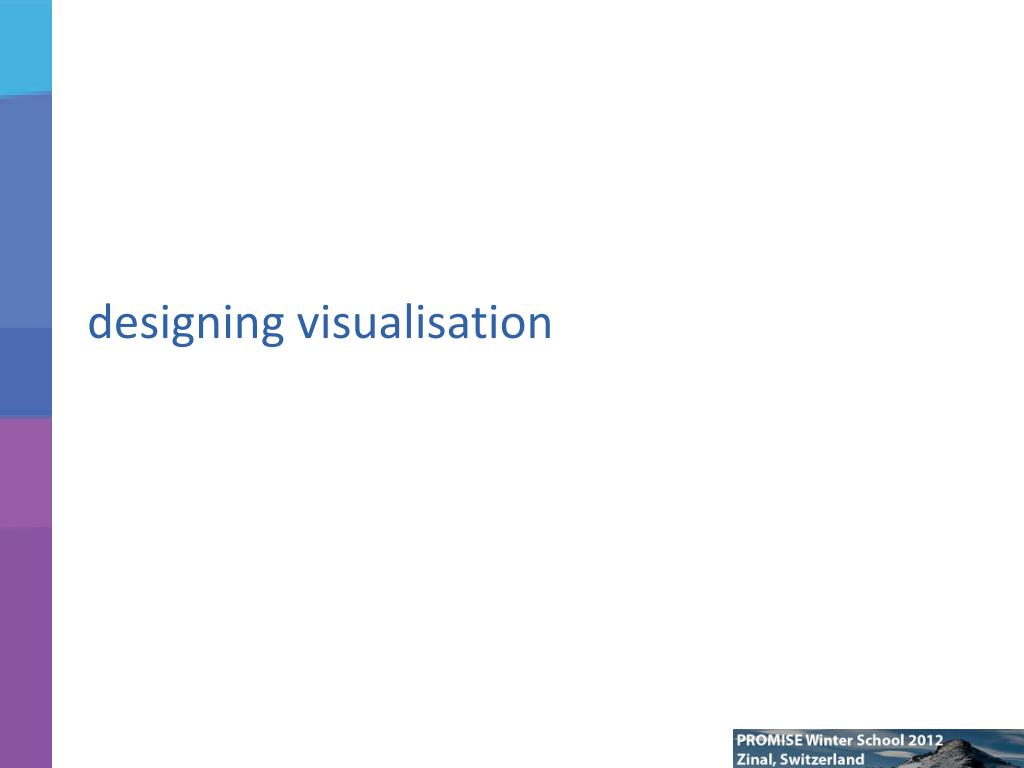 designing visualisation

PROMISE Winter School 2012
Zinal, Switzerland